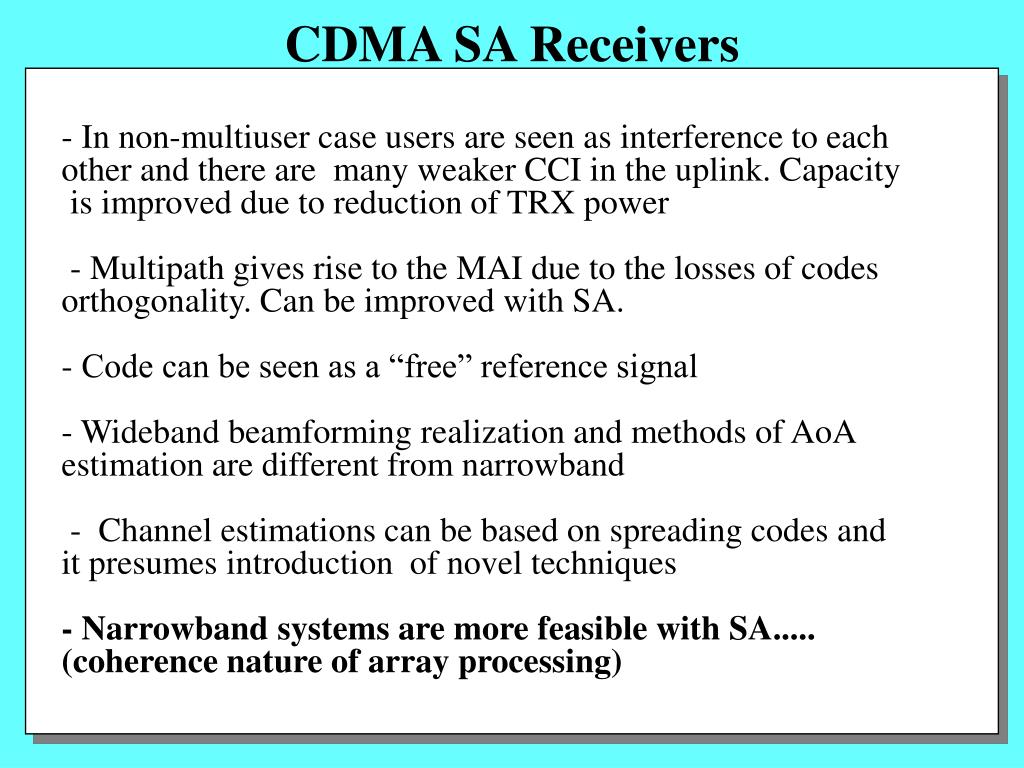 CDMA SA Receivers

- In non-multiuser case users are seen as interference to each other and there are many weaker CCI in the uplink. Capacity is improved due to reduction of TRX power

- Multipath gives rise to the MAI due to the losses of codes orthogonality. Can be improved with SA.

- Code can be seen as a “free” reference signal

- Wideband beamforming realization and methods of AoA estimation are different from narrowband

- Channel estimations can be based on spreading codes and it presumes introduction of novel techniques

- Narrowband systems are more feasible with SA..... (coherence nature of array processing)